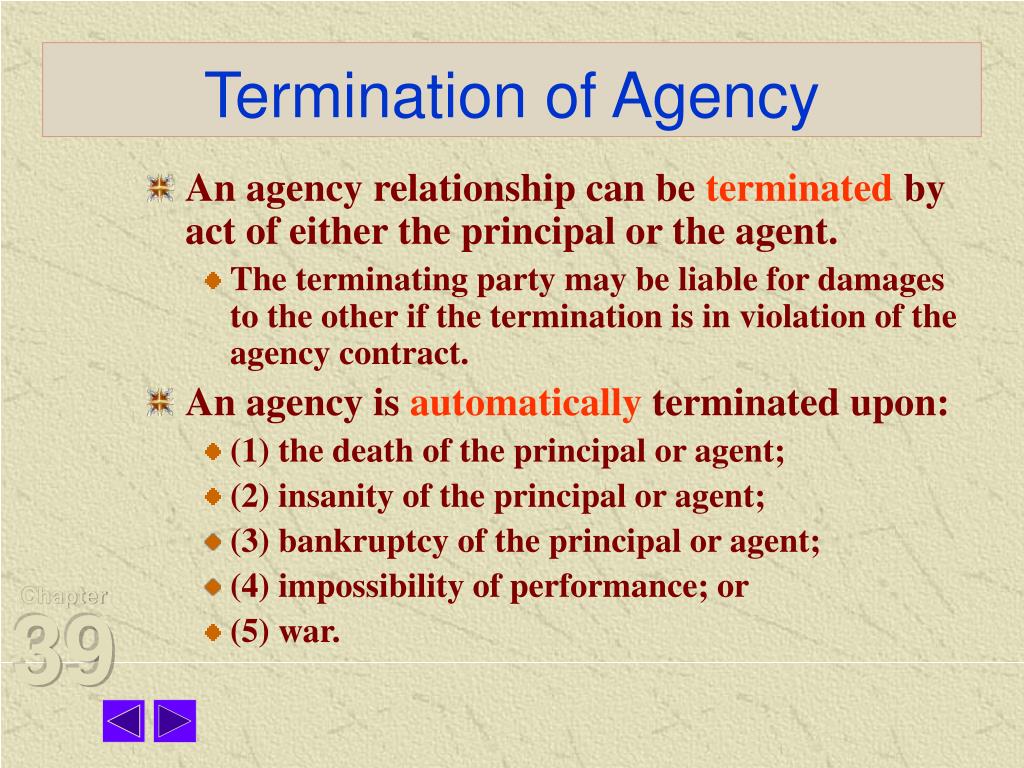 Termination of Agency

An agency relationship can be terminated by act of either the principal or the agent.

The terminating party may be liable for damages to the other if the termination is in violation of the agency contract.

An agency is automatically terminated upon:

(1) the death of the principal or agent;

(2) insanity of the principal or agent;

(3) bankruptcy of the principal or agent;

(4) impossibility of performance; or

(5) war.

Chapter 39